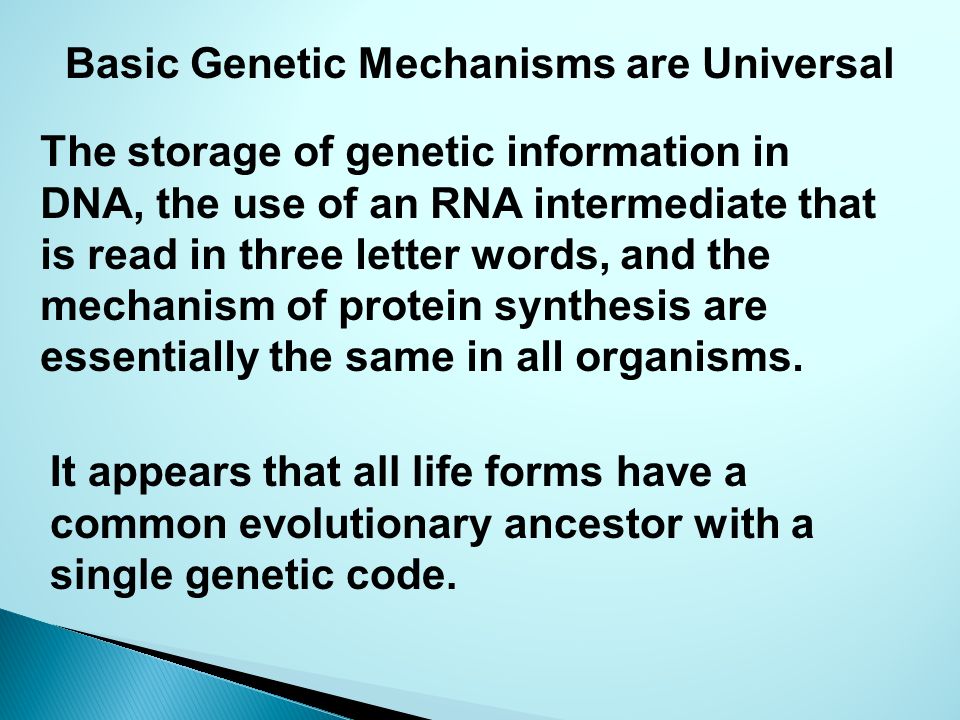 Basic Genetic Mechanisms are Universal

The storage of genetic information in DNA, the use of an RNA intermediate that is read in three letter words, and the mechanism of protein synthesis are essentially the same in all organisms.

It appears that all life forms have a common evolutionary ancestor with a single genetic code.